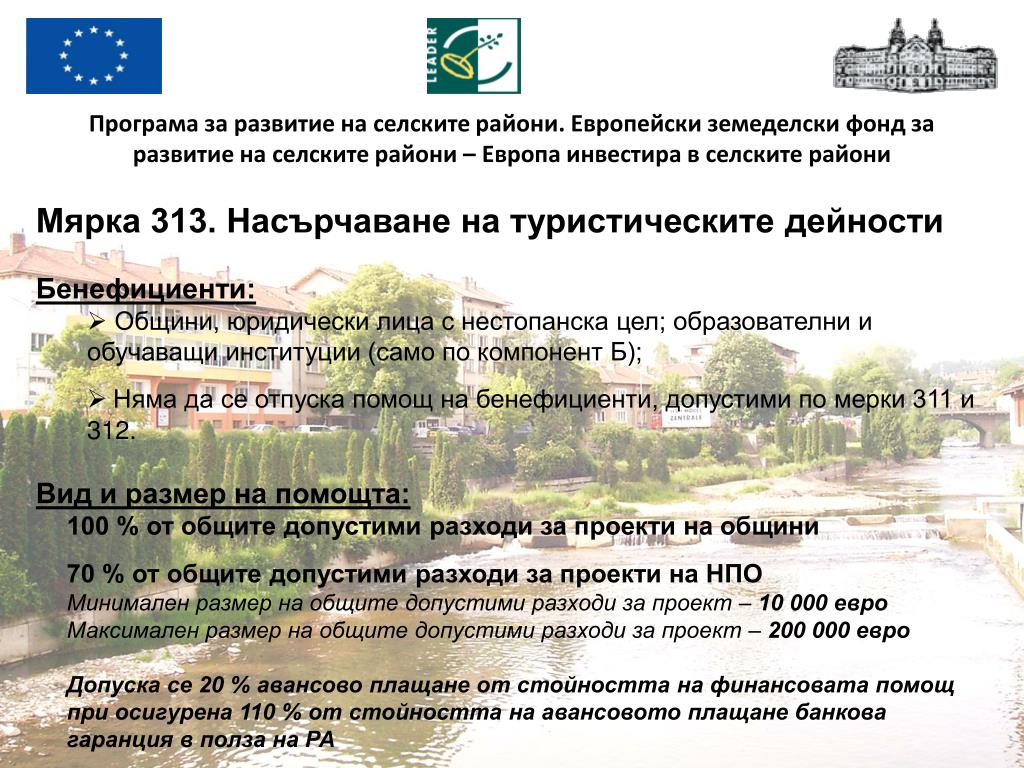 LEADER

Програма за развитие на селските райони. Европейски земеделски фонд за развитие на селските райони – Европа инвестира в селските райони

Мярка 313. Насърчаване на туристическите дейности

Бенефициенти:

➢ Общини, юридически лица с нестопанска цел; образователни и обучаващи институции (само по компонент Б);

➢ Няма да се отпуска помощ на бенефициенти, допустими по мерки 311 и 312.

Вид и размер на помощта:

100 % от общите допустими разходи за проекти на общини

70 % от общите допустими разходи за проекти на НПО
Минимален размер на общите допустими разходи за проект – 10 000 евро
Максимален размер на общите допустими разходи за проект – 200 000 евро

Допуска се 20 % авансово плащане от стойността на финансовата помощ при осигурена 110 % от стойността на авансовото плащане банкова гаранция в полза на РА